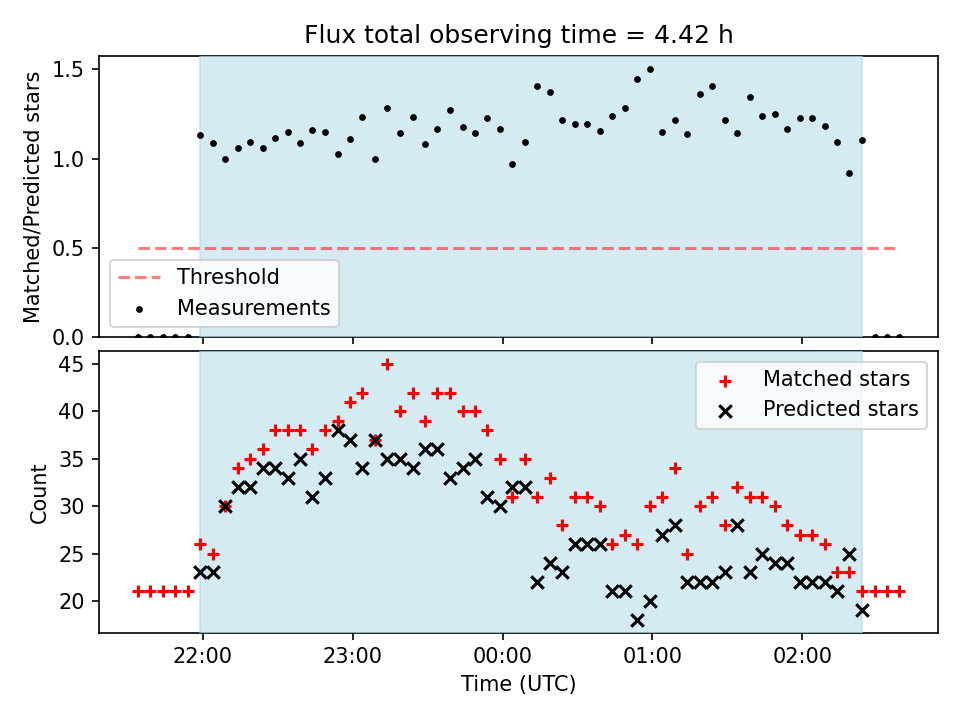 Flux total observing time = 4.42 h

Matched/Predicted stars

1.5
1.0
0.5
0.0

Threshold
Measurements

Count

45
40
35
30
25
20

Matched stars
Predicted stars

22:00
23:00
00:00
01:00
02:00

Time (UTC)